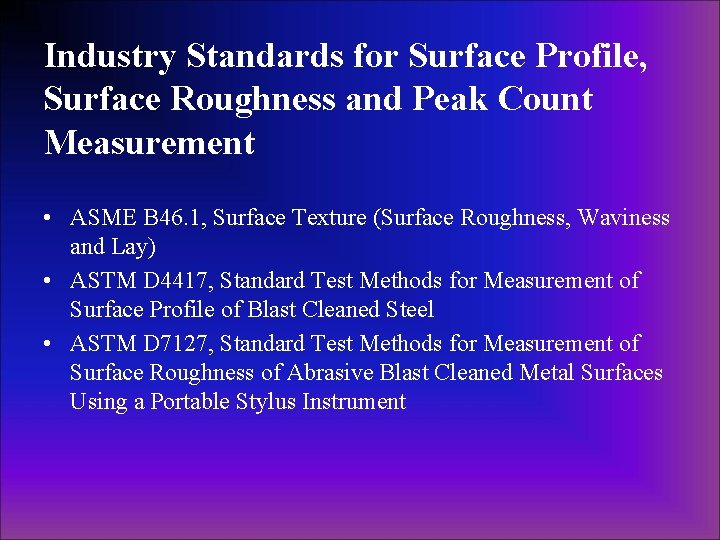 Industry Standards for Surface Profile, Surface Roughness and Peak Count Measurement

• ASME B46.1, Surface Texture (Surface Roughness, Waviness and Lay)
• ASTM D4417, Standard Test Methods for Measurement of Surface Profile of Blast Cleaned Steel
• ASTM D7127, Standard Test Methods for Measurement of Surface Roughness of Abrasive Blast Cleaned Metal Surfaces Using a Portable Stylus Instrument